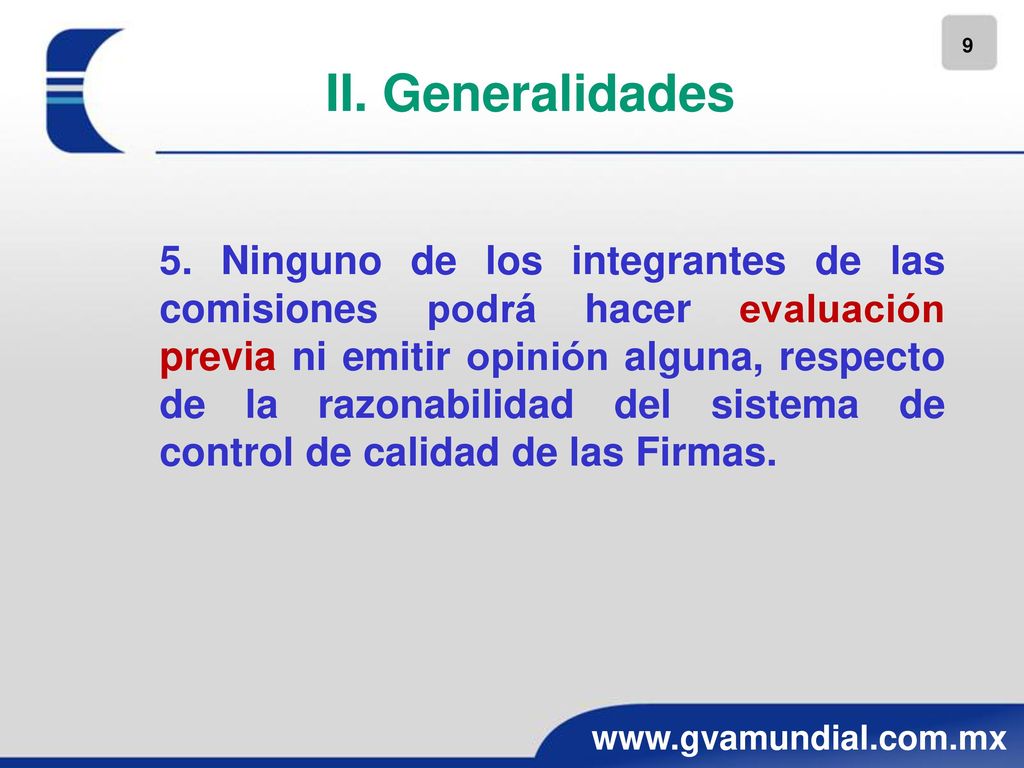 9

II. Generalidades

5. Ninguno de los integrantes de las comisiones podrá hacer evaluación previa ni emitir opinión alguna, respecto de la razonabilidad del sistema de control de calidad de las Firmas.

www.gvamundial.com.mx